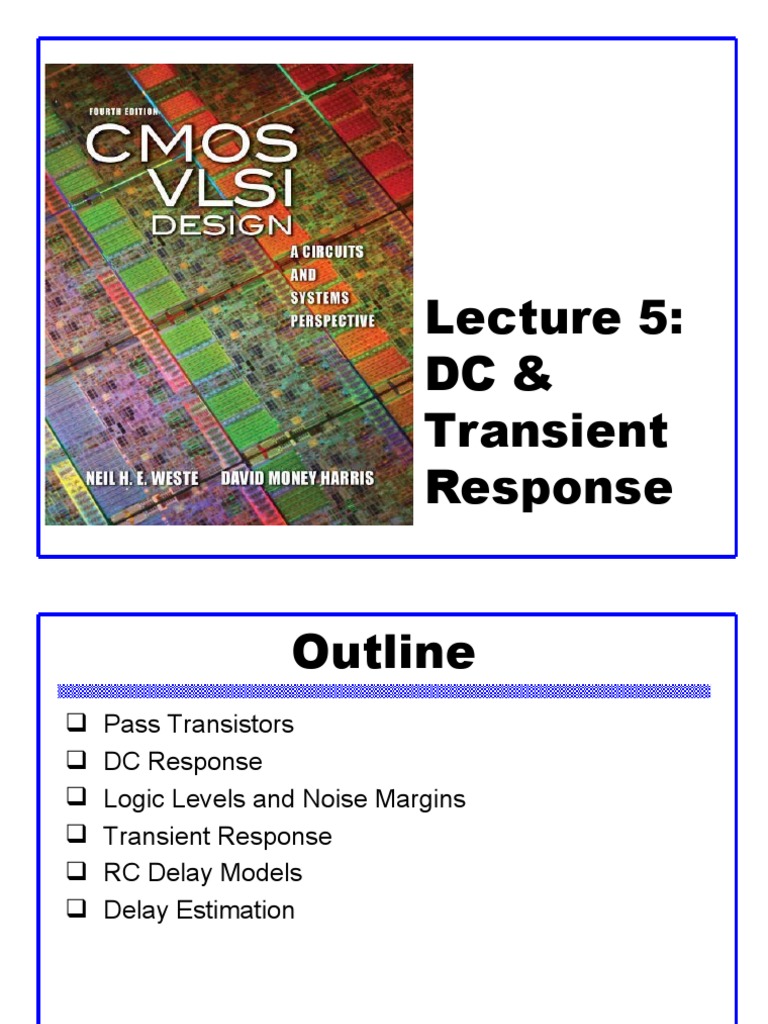 FOURTH EDITION
CMOS VLSI DESIGN
A CIRCUITS AND SYSTEMS PERSPECTIVE
NEIL H. E. WESTE DAVID MONEY HARRIS

Lecture 5: DC & Transient Response

Outline

❑ Pass Transistors
❑ DC Response
❑ Logic Levels and Noise Margins
❑ Transient Response
❑ RC Delay Models
❑ Delay Estimation